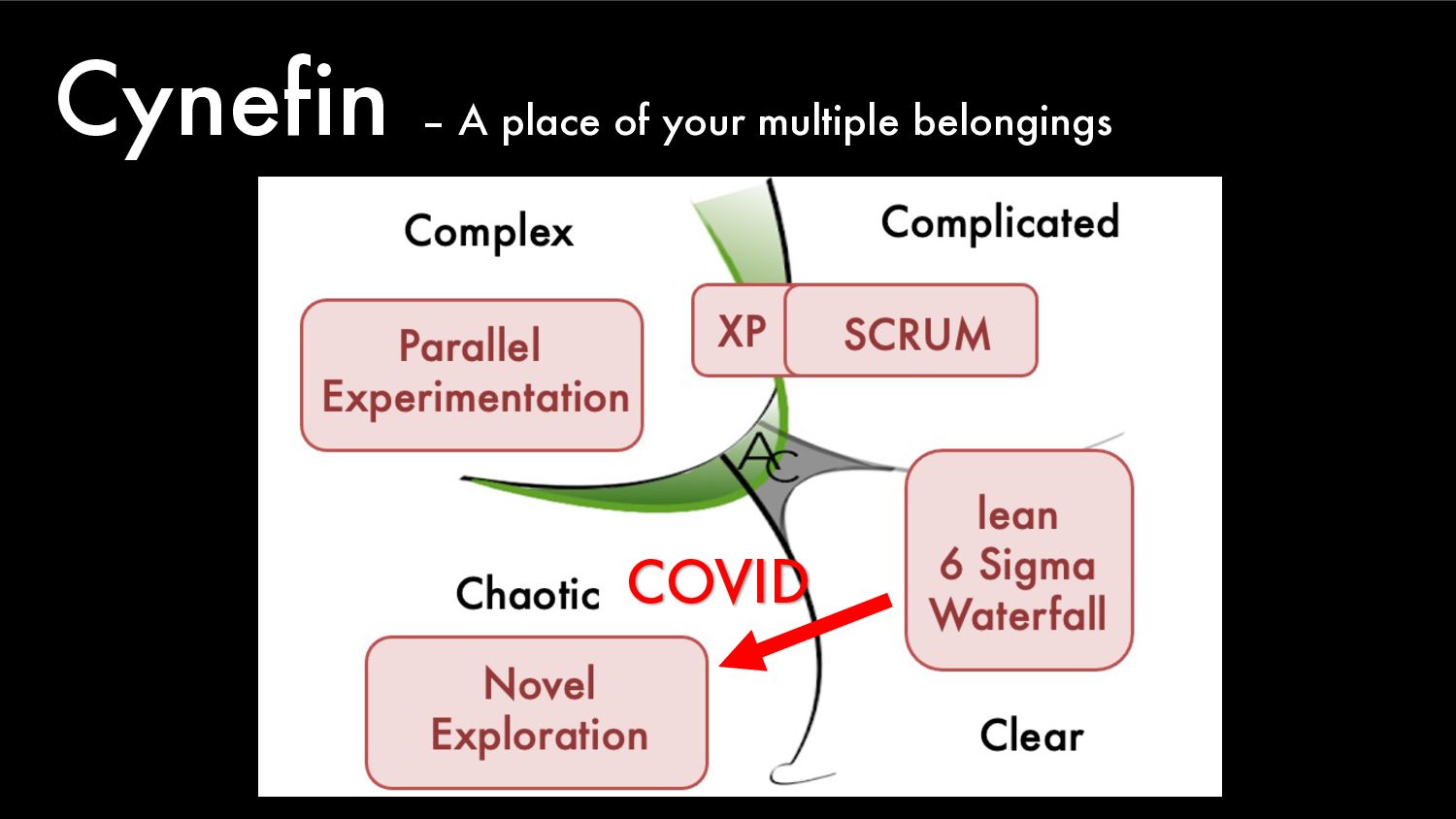 Cynefin – A place of your multiple belongings

Complex

Complicated

Parallel Experimentation

XP

SCRUM

AC

lean
6 Sigma
Waterfall

Chaotic

COVID

Novel Exploration

Clear